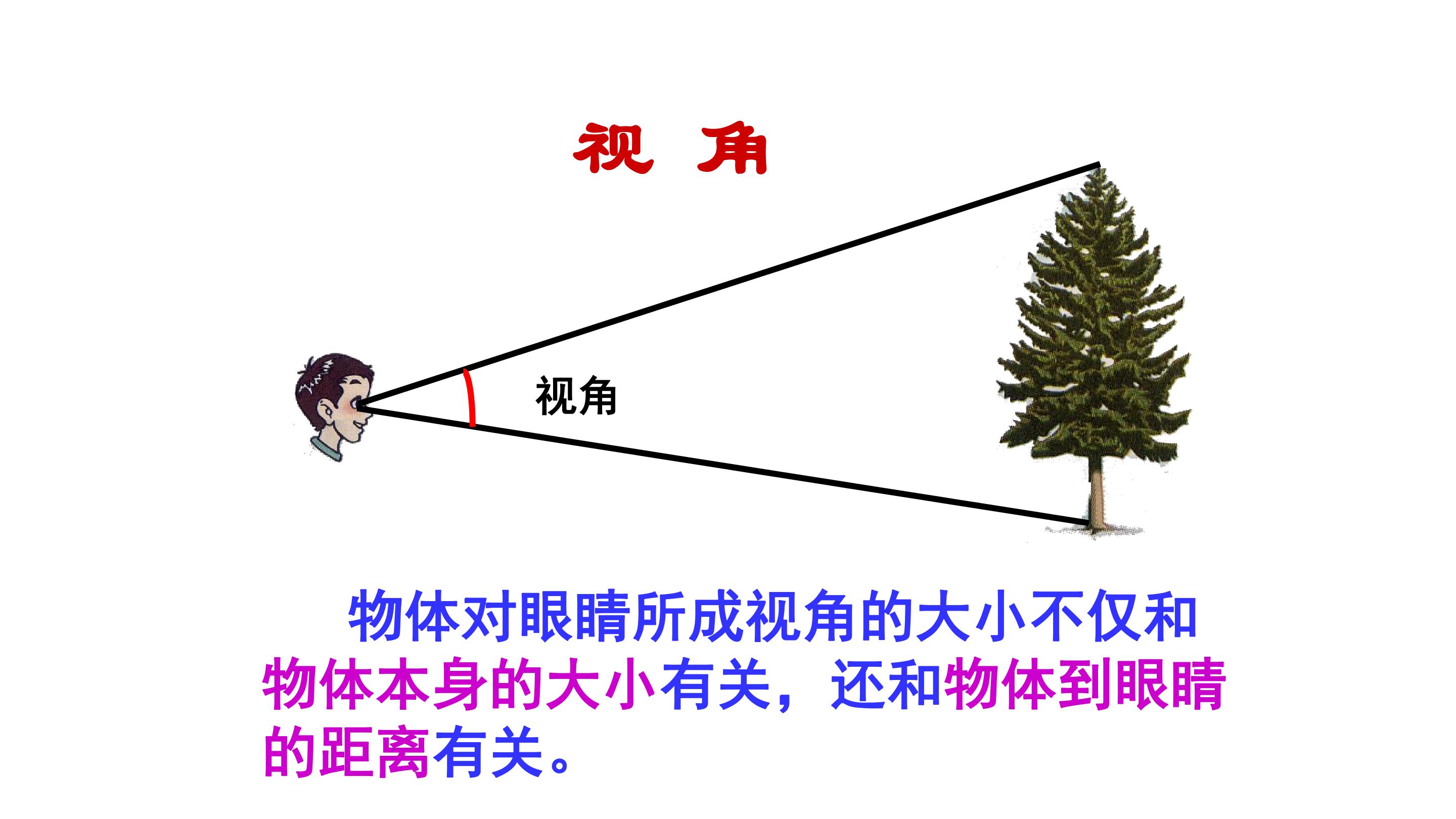 视 角

视角

物体对眼睛所成视角的大小不仅和物体本身的大小有关，还和物体到眼睛的距离有关。